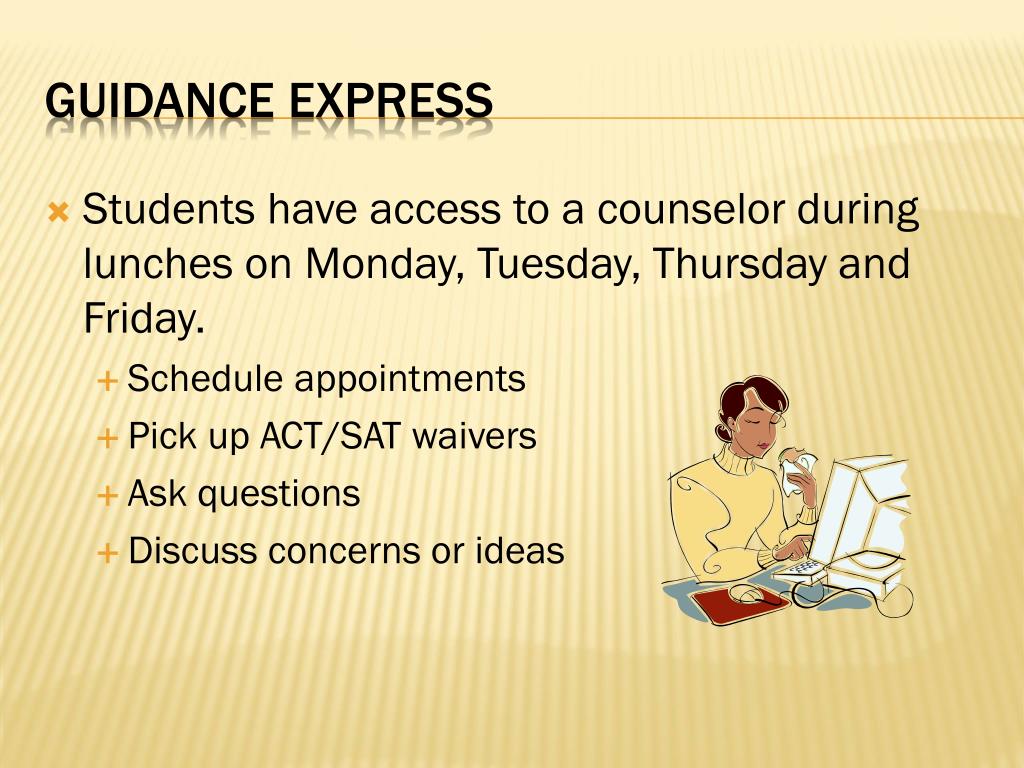 GUIDANCE EXPRESS

Students have access to a counselor during lunches on Monday, Tuesday, Thursday and Friday.

Schedule appointments

Pick up ACT/SAT waivers

Ask questions

Discuss concerns or ideas